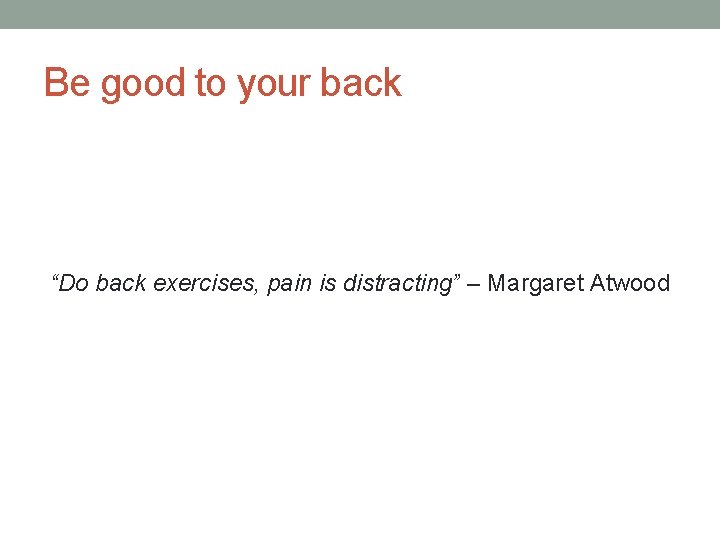 Be good to your back

“Do back exercises, pain is distracting” – Margaret Atwood